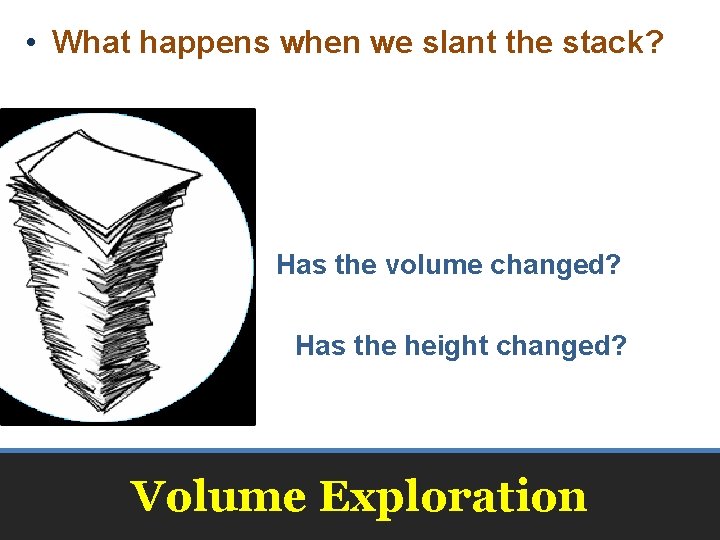 • What happens when we slant the stack?

Has the volume changed?

Has the height changed?

Volume Exploration